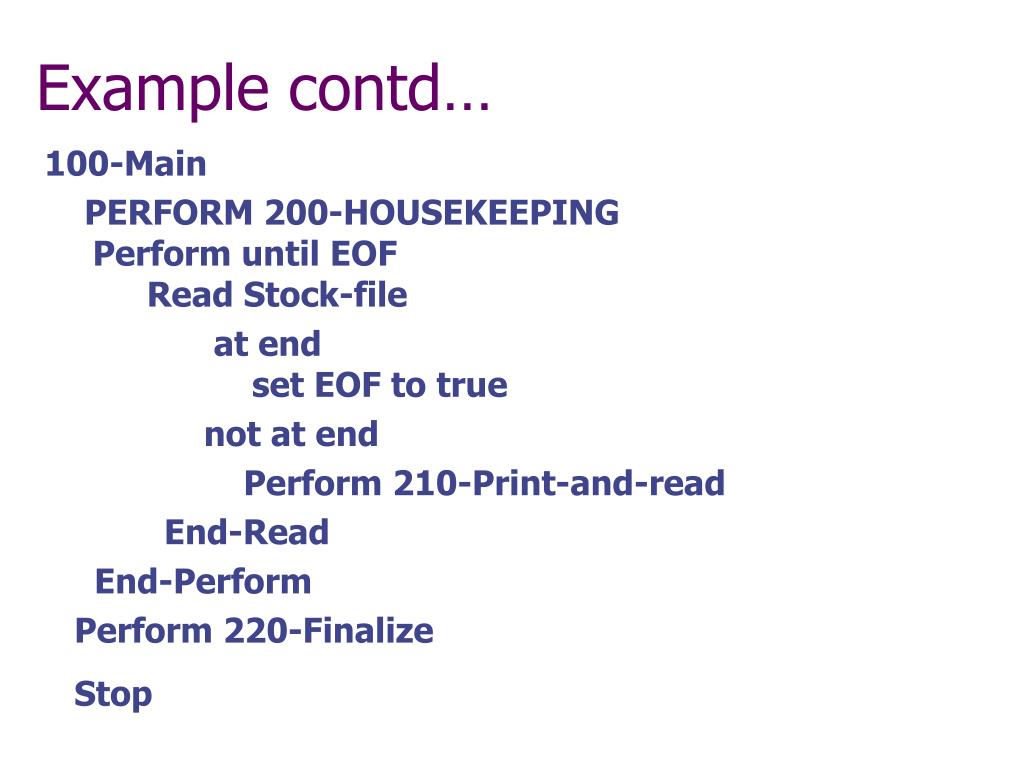 Example contd…

100-Main
PERFORM 200-HOUSEKEEPING
Perform until EOF
Read Stock-file
at end
set EOF to true
not at end
Perform 210-Print-and-read
End-Read
End-Perform
Perform 220-Finalize
Stop